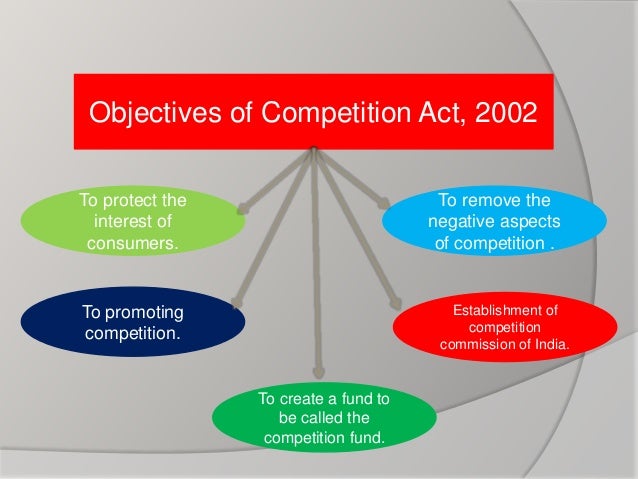 Objectives of Competition Act, 2002

To protect the interest of consumers.

To remove the negative aspects of competition .

To promoting competition.

Establishment of competition commission of India.

To create a fund to be called the competition fund.